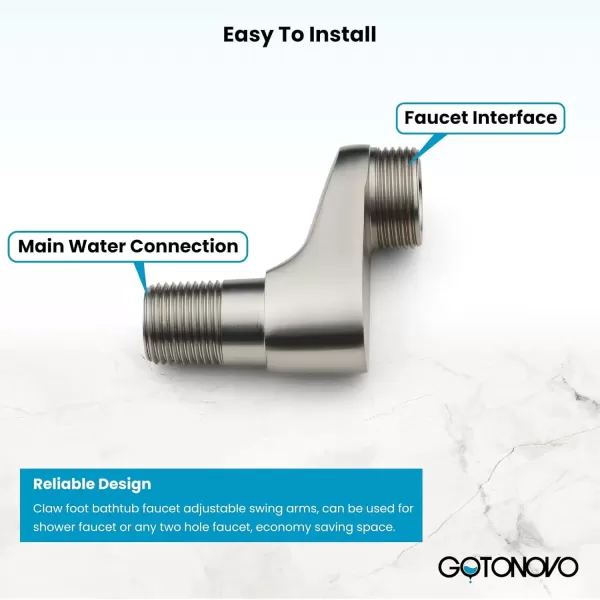 Easy To Install

Faucet Interface

Main Water Connection

Reliable Design

Claw foot bathtub faucet adjustable swing arms, can be used for shower faucet or any two hole faucet, economy saving space.

GOTONOVO